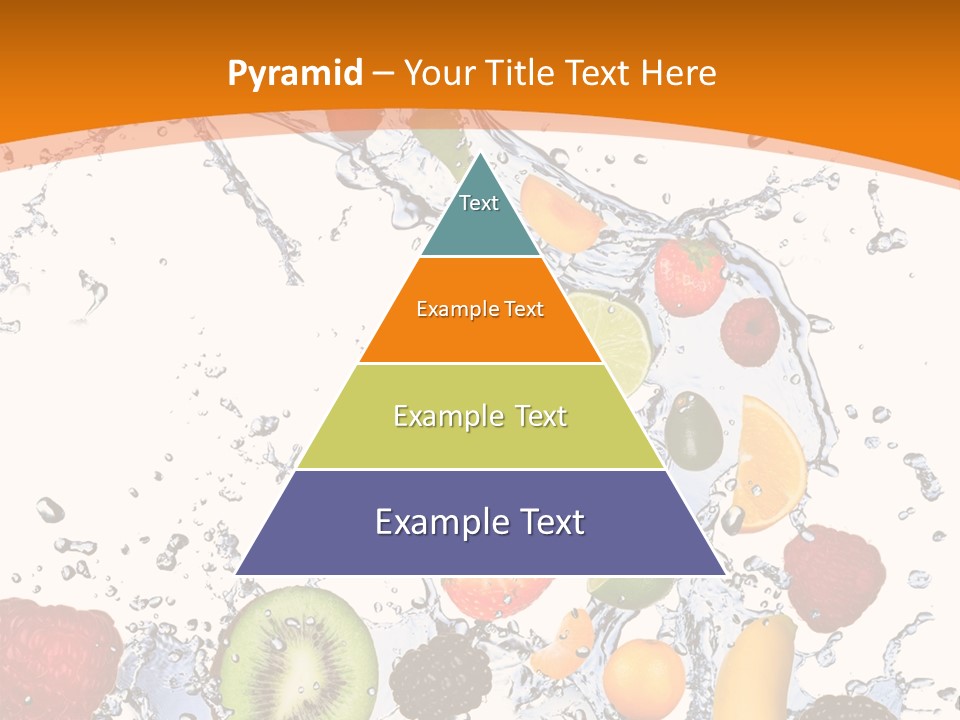 Pyramid – Your Title Text Here

Text

Example Text

Example Text

Example Text